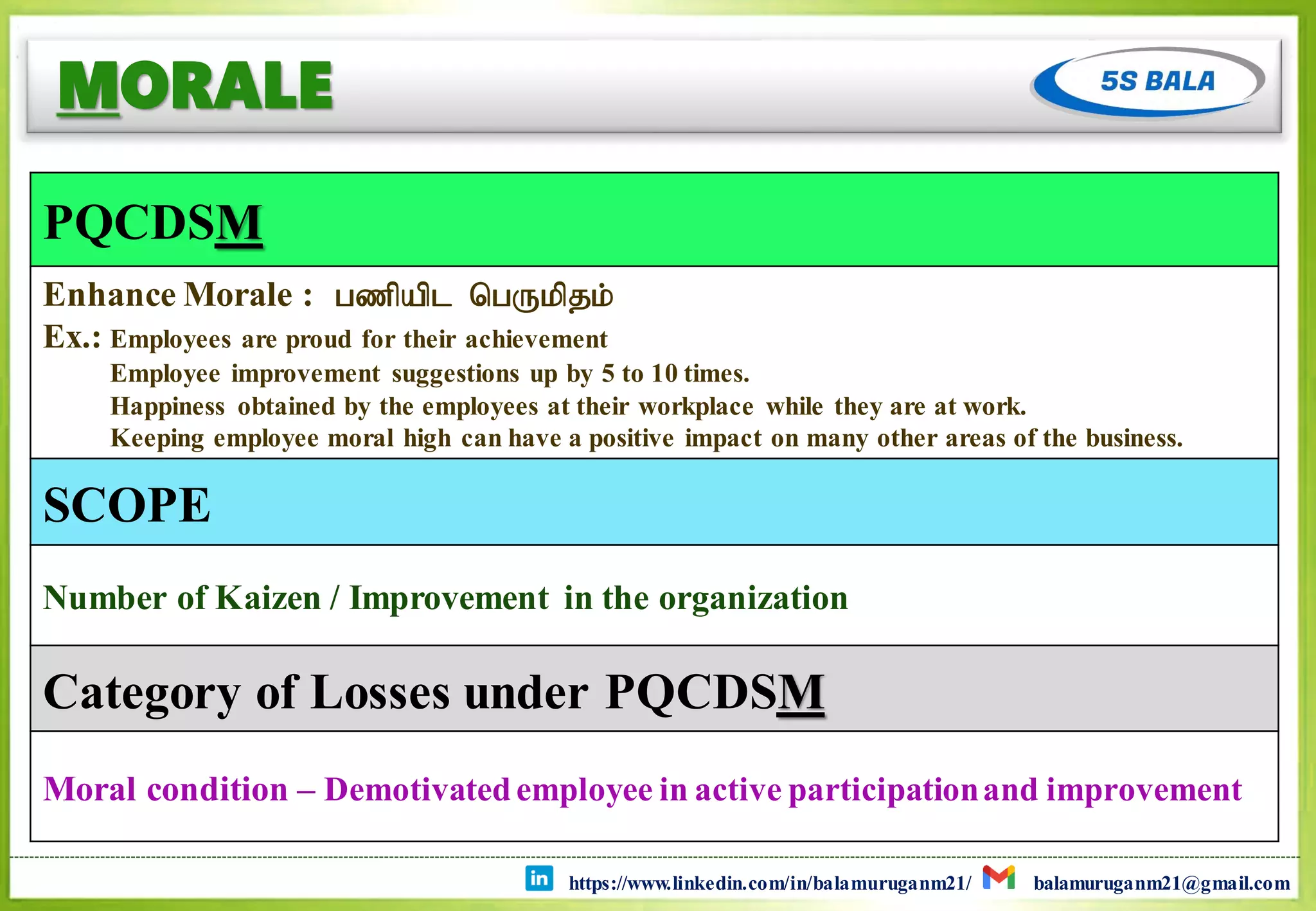 MORALE

5S BALA

PQCDSM

Enhance Morale : பணியிட பெருமிதம்

Ex.: Employees are proud for their achievement
Employee improvement suggestions up by 5 to 10 times.
Happiness obtained by the employees at their workplace while they are at work.
Keeping employee moral high can have a positive impact on many other areas of the business.

SCOPE

Number of Kaizen / Improvement in the organization

Category of Losses under PQCDSM

Moral condition – Demotivated employee in active participation and improvement

in https://www.linkedin.com/in/balamuruganm21/ balamuruganm21@gmail.com